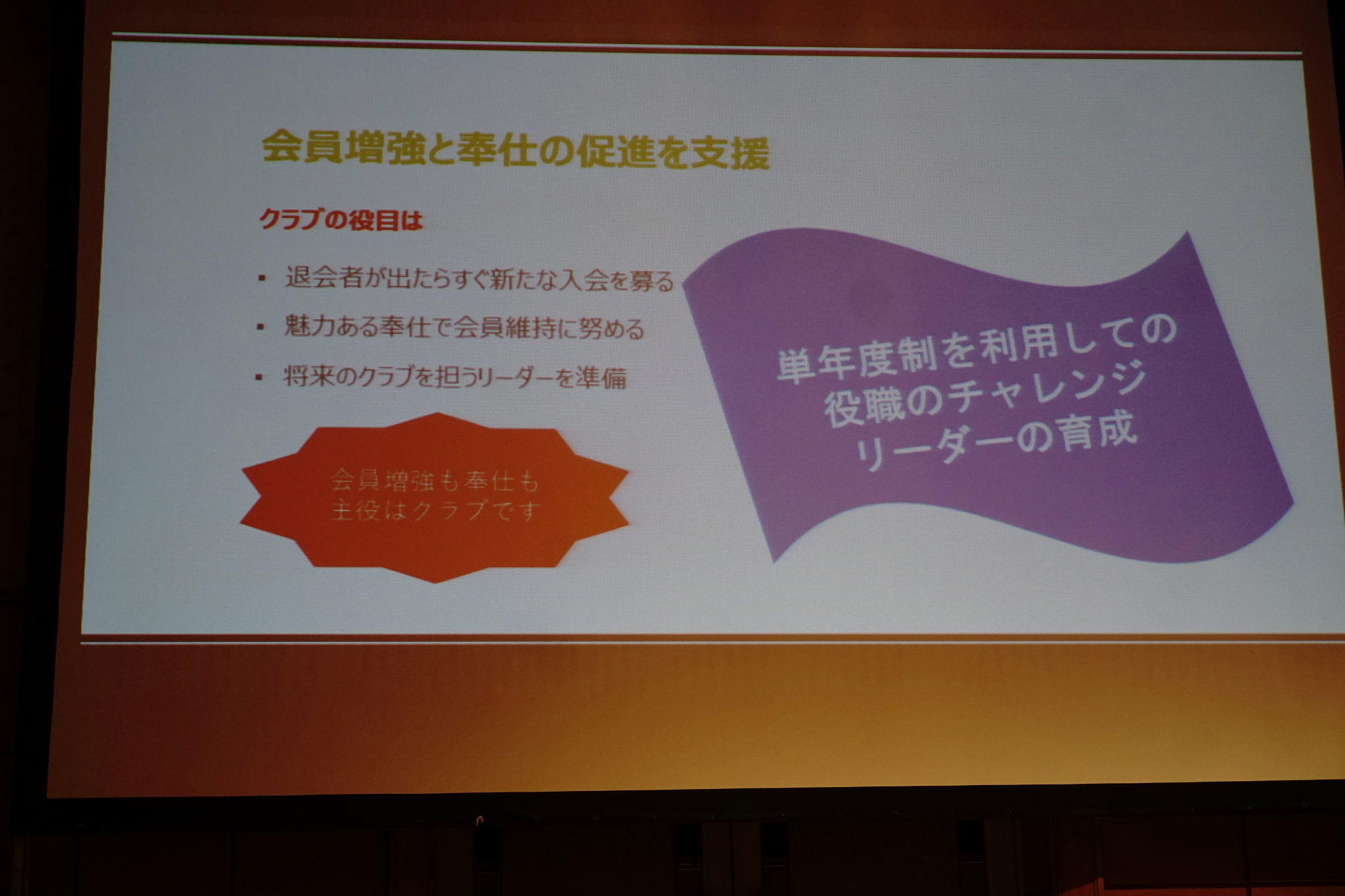 会員増強と奉仕の促進を支援

クラブの役目は

▪ 退会者が出たらすぐ新たな入会を募る
▪ 魅力ある奉仕で会員維持に努める
▪ 将来のクラブを担うリーダーを準備

会員増強も奉仕も
主役はクラブです

単年度制を利用しての
役職のチャレンジ
リーダーの育成